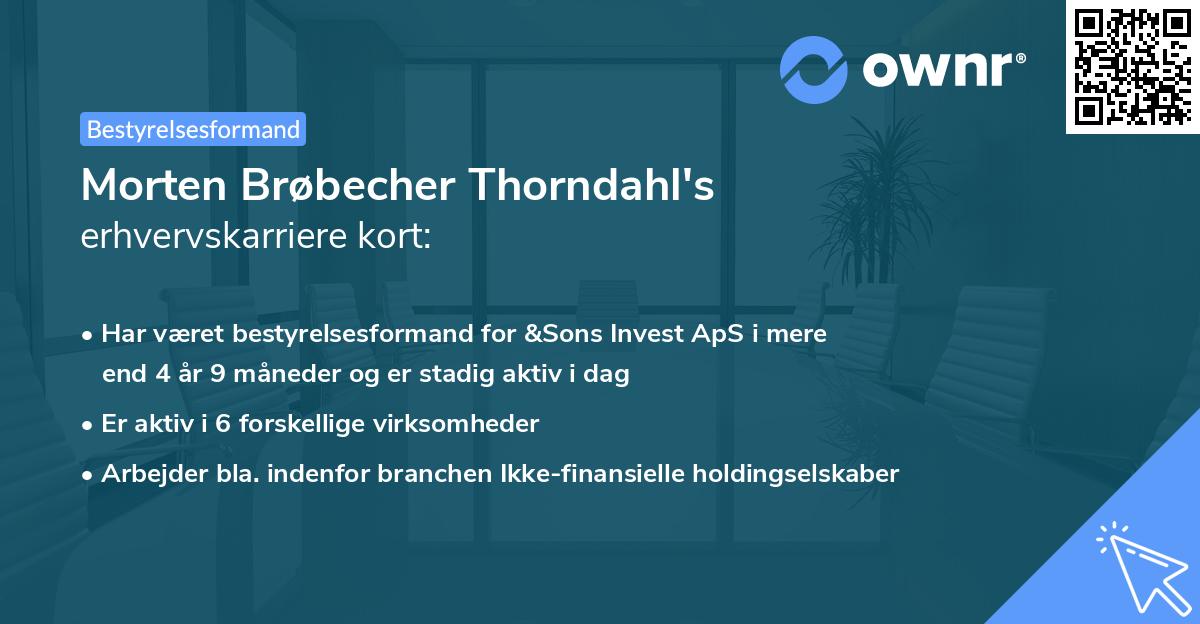 ownr®

Bestyrelsesformand

Morten Brøbecher Thorndahl's
erhvervskarriere kort:

• Har været bestyrelsesformand for &Sons Invest ApS i mere end 4 år 9 måneder og er stadig aktiv i dag
• Er aktiv i 6 forskellige virksomheder
• Arbejder bla. indenfor branchen Ikke-finansielle holdingselskaber